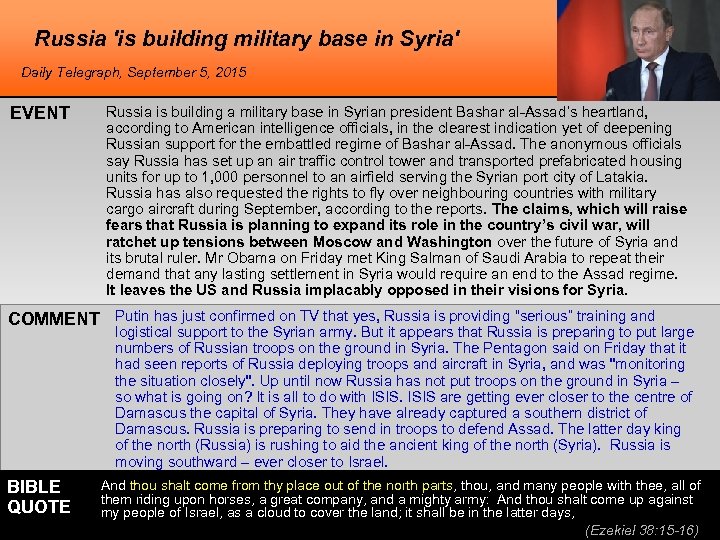 Russia 'is building military base in Syria'

Daily Telegraph, September 5, 2015

EVENT

Russia is building a military base in Syrian president Bashar al-Assad's heartland, according to American intelligence officials, in the clearest indication yet of deepening Russian support for the embattled regime of Bashar al-Assad. The anonymous officials say Russia has set up an air traffic control tower and transported prefabricated housing units for up to 1,000 personnel to an airfield serving the Syrian port city of Latakia. Russia has also requested the rights to fly over neighbouring countries with military cargo aircraft during September, according to the reports. The claims, which will raise fears that Russia is planning to expand its role in the country's civil war, will ratchet up tensions between Moscow and Washington over the future of Syria and its brutal ruler. Mr Obama on Friday met King Salman of Saudi Arabia to repeat their demand that any lasting settlement in Syria would require an end to the Assad regime. It leaves the US and Russia implacably opposed in their visions for Syria.

COMMENT

Putin has just confirmed on TV that yes, Russia is providing "serious" training and logistical support to the Syrian army. But it appears that Russia is preparing to put large numbers of Russian troops on the ground in Syria. The Pentagon said on Friday that it had seen reports of Russia deploying troops and aircraft in Syria, and was "monitoring the situation closely". Up until now Russia has not put troops on the ground in Syria – so what is going on? It is all to do with ISIS. ISIS are getting ever closer to the centre of Damascus the capital of Syria. They have already captured a southern district of Damascus. Russia is preparing to send in troops to defend Assad. The latter day king of the north (Russia) is rushing to aid the ancient king of the north (Syria). Russia is moving southward – ever closer to Israel.

BIBLE QUOTE

And thou shalt come from thy place out of the north parts, thou, and many people with thee, all of them riding upon horses, a great company, and a mighty army: And thou shalt come up against my people of Israel, as a cloud to cover the land; it shall be in the latter days,

(Ezekiel 38:15-16)